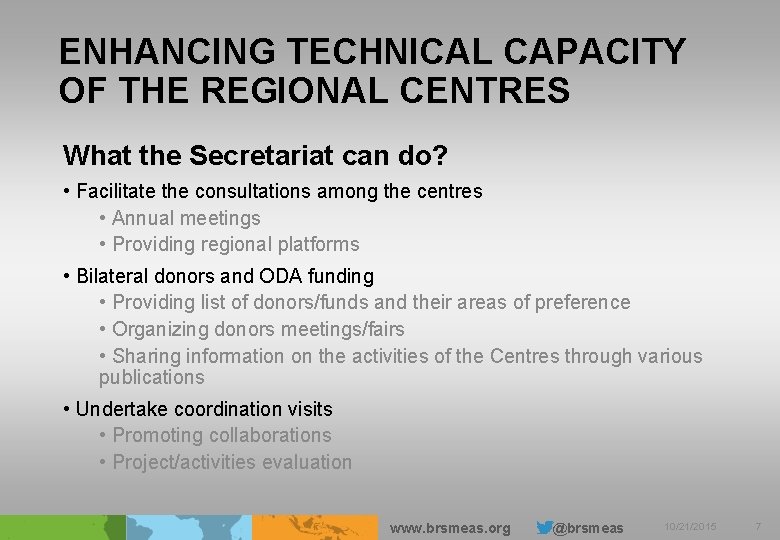 ENHANCING TECHNICAL CAPACITY OF THE REGIONAL CENTRES

What the Secretariat can do?

• Facilitate the consultations among the centres
• Annual meetings
• Providing regional platforms

• Bilateral donors and ODA funding
• Providing list of donors/funds and their areas of preference
• Organizing donors meetings/fairs
• Sharing information on the activities of the Centres through various publications

• Undertake coordination visits
• Promoting collaborations
• Project/activities evaluation

www.brsmeas.org @brsmeas 10/21/2015 7